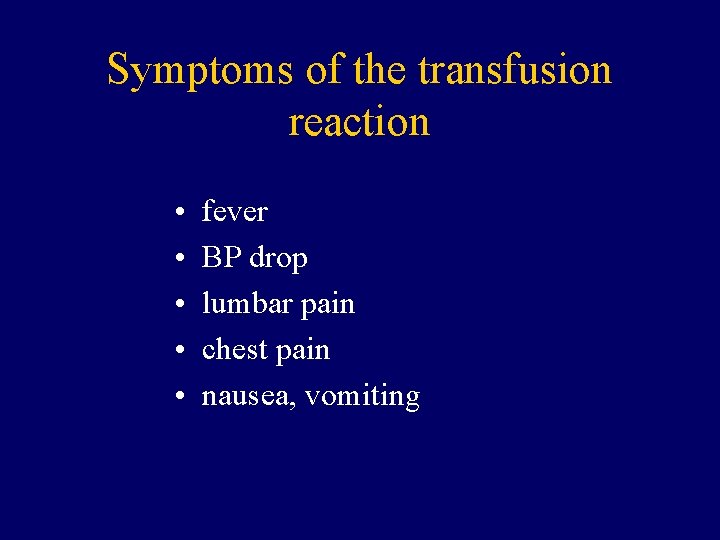 Symptoms of the transfusion reaction

• fever
• BP drop
• lumbar pain
• chest pain
• nausea, vomiting